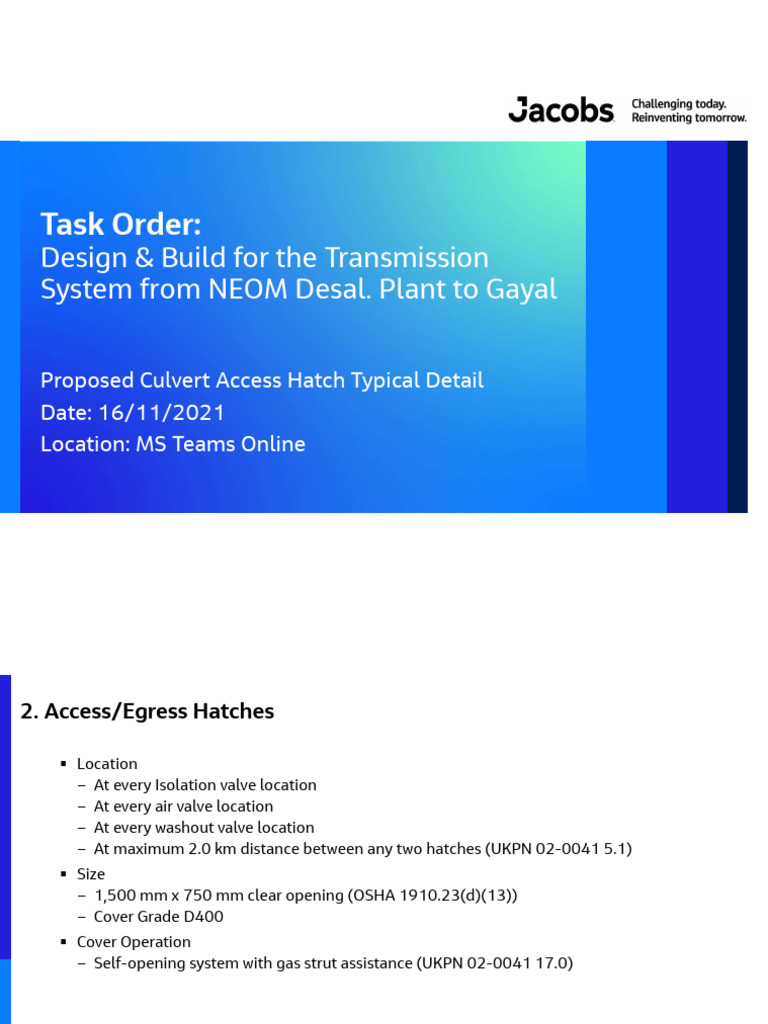 Jacobs Challenging today. Reinventing tomorrow.

Task Order:
Design & Build for the Transmission System from NEOM Desal. Plant to Gayal

Proposed Culvert Access Hatch Typical Detail
Date: 16/11/2021
Location: MS Teams Online

2. Access/Egress Hatches

▪ Location
– At every Isolation valve location
– At every air valve location
– At every washout valve location
– At maximum 2.0 km distance between any two hatches (UKPN 02-0041 5.1)
▪ Size
– 1,500 mm x 750 mm clear opening (OSHA 1910.23(d)(13))
– Cover Grade D400
▪ Cover Operation
– Self-opening system with gas strut assistance (UKPN 02-0041 17.0)